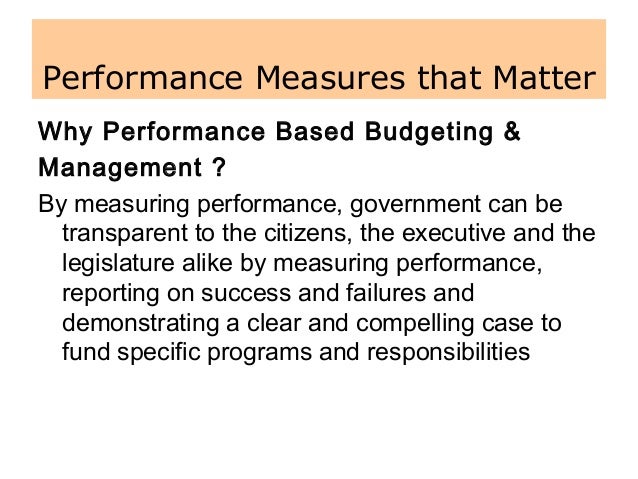 Performance Measures that Matter

Why Performance Based Budgeting & Management ?

By measuring performance, government can be transparent to the citizens, the executive and the legislature alike by measuring performance, reporting on success and failures and demonstrating a clear and compelling case to fund specific programs and responsibilities